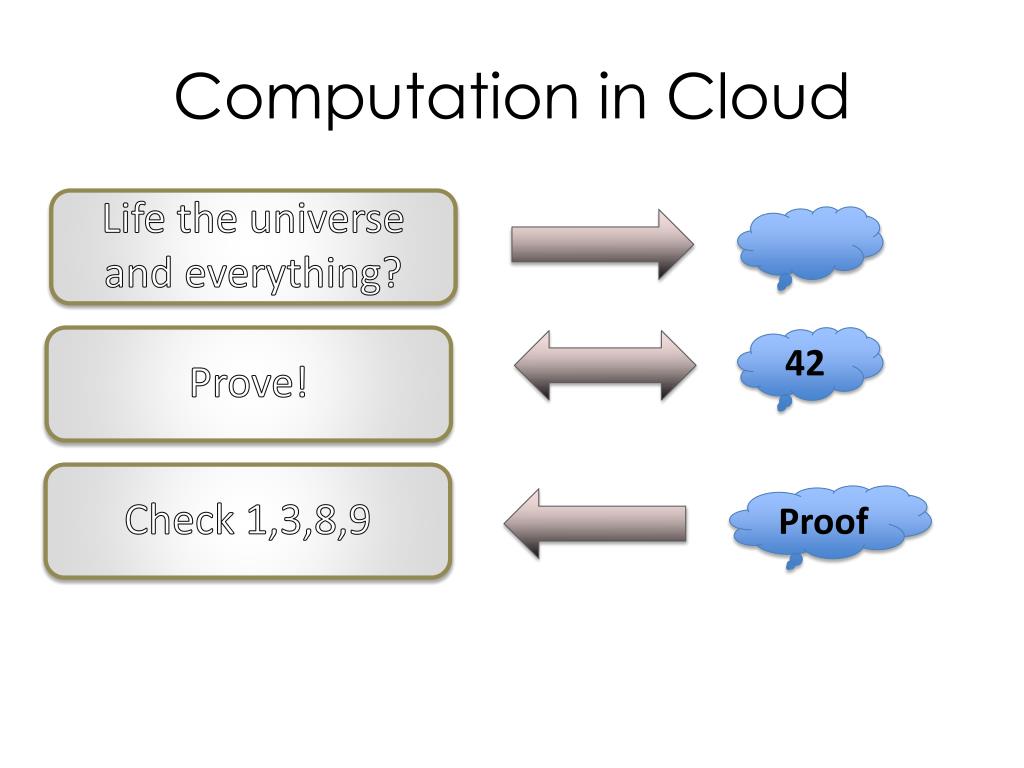 Computation in Cloud

Life the universe and everything?

Prove!

42

Check 1,3,8,9

Proof